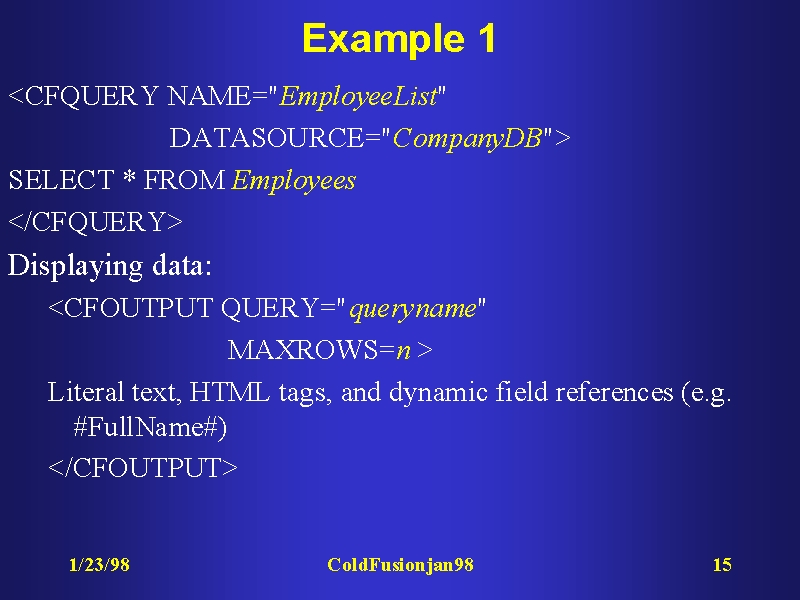 Example 1

<CFQUERY NAME="EmployeeList"
DATASOURCE="CompanyDB">
SELECT * FROM Employees
</CFQUERY>

Displaying data:

<CFOUTPUT QUERY="queryname"
MAXROWS=n >

Literal text, HTML tags, and dynamic field references (e.g. #FullName#)

</CFOUTPUT>

1/23/98 ColdFusionjan98 15